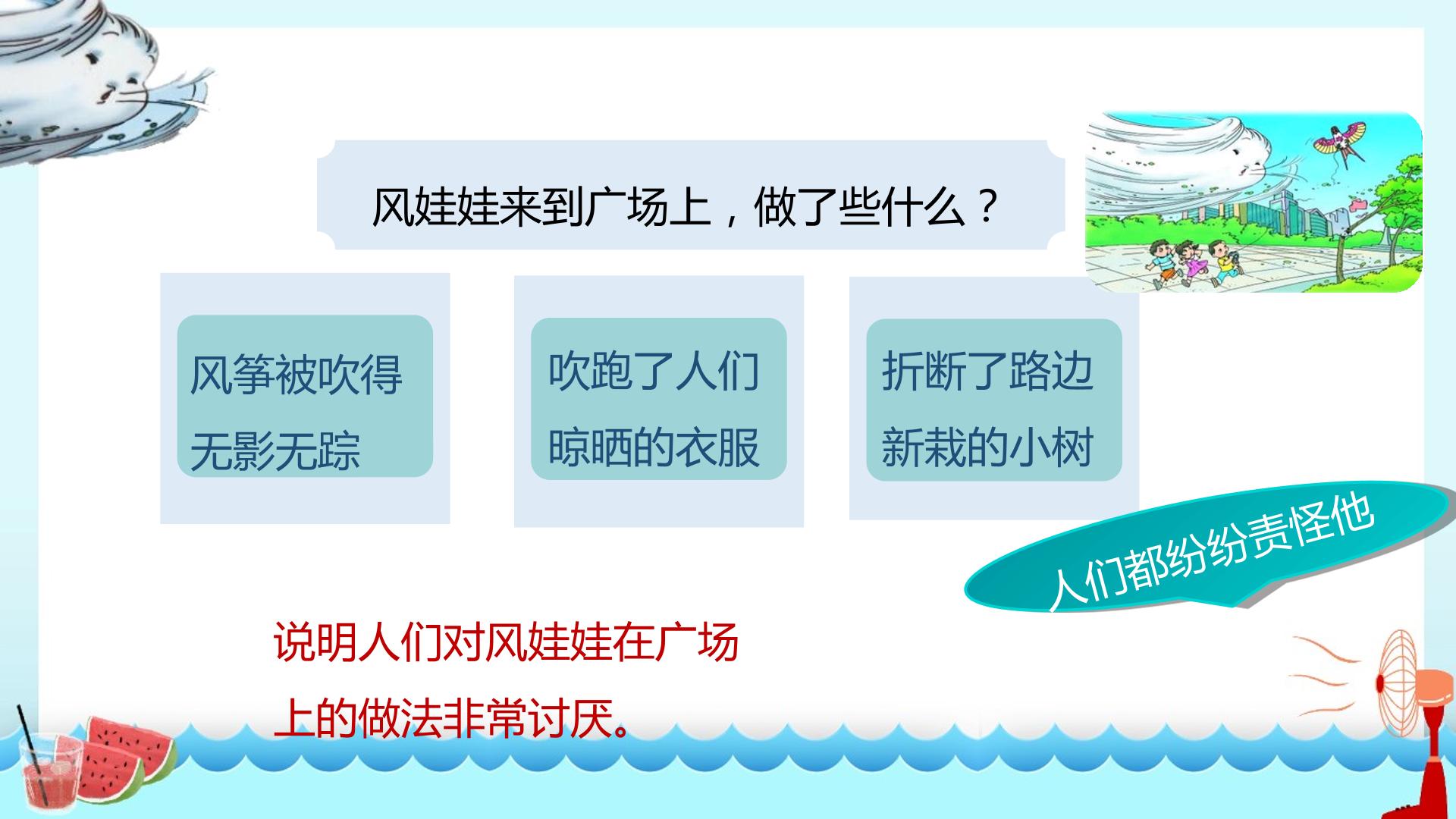 风娃娃来到广场上，做了些什么？

风筝被吹得无影无踪

吹跑了人们晾晒的衣服

折断了路边新栽的小树

人们都纷纷责怪他

说明人们对风娃娃在广场上的做法非常讨厌。